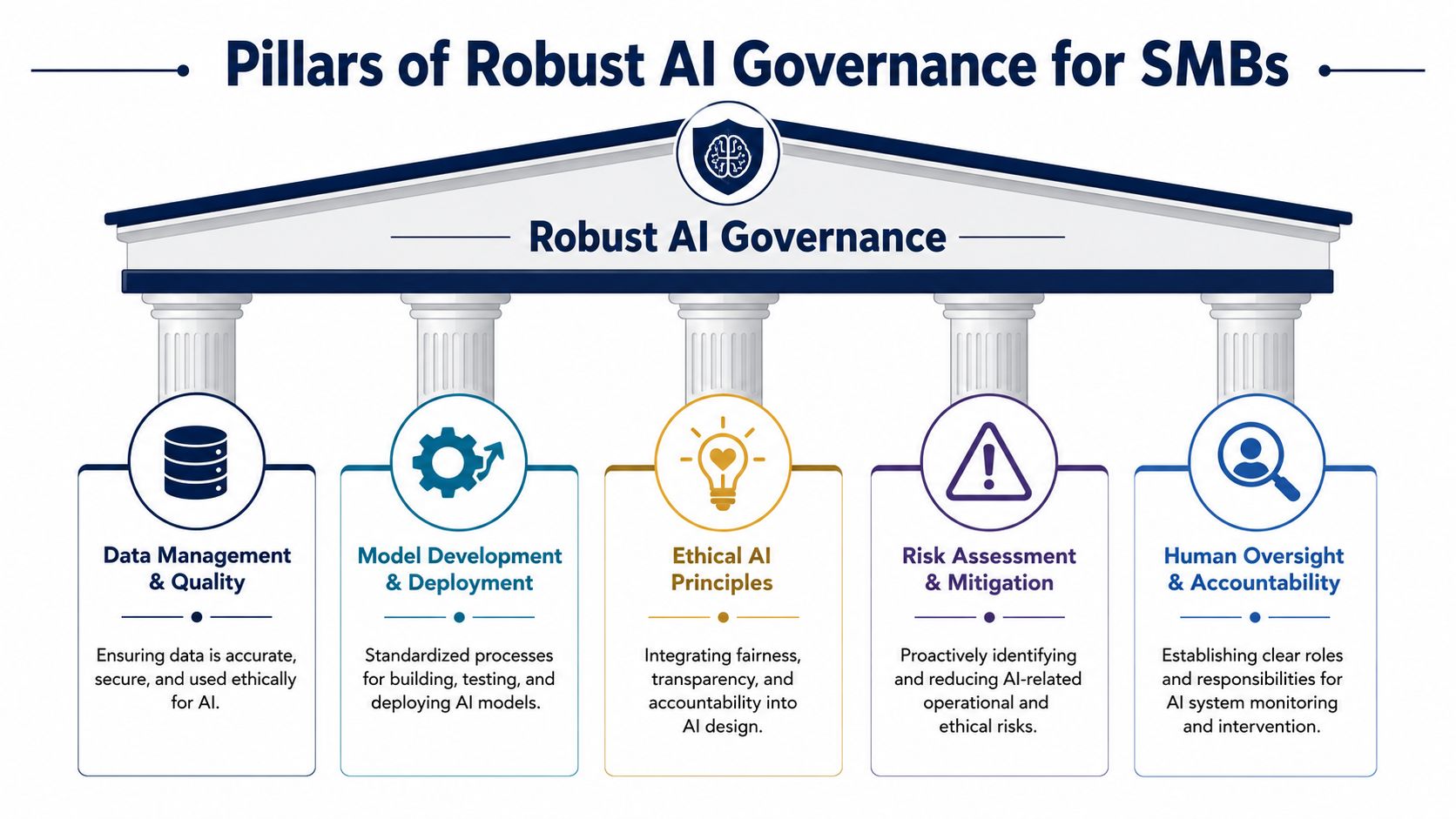 Pillars of Robust AI Governance for SMBs

Robust AI Governance

Data Management & Quality

Ensuring data is accurate, secure, and used ethically for AI.

Model Development & Deployment

Standardized processes for building, testing, and deploying AI models.

Ethical AI Principles

Integrating fairness, transparency, and accountability into AI design.

Risk Assessment & Mitigation

Proactively identifying and reducing AI-related operational and ethical risks.

Human Oversight & Accountability

Establishing clear roles and responsibilities for AI system monitoring and intervention.